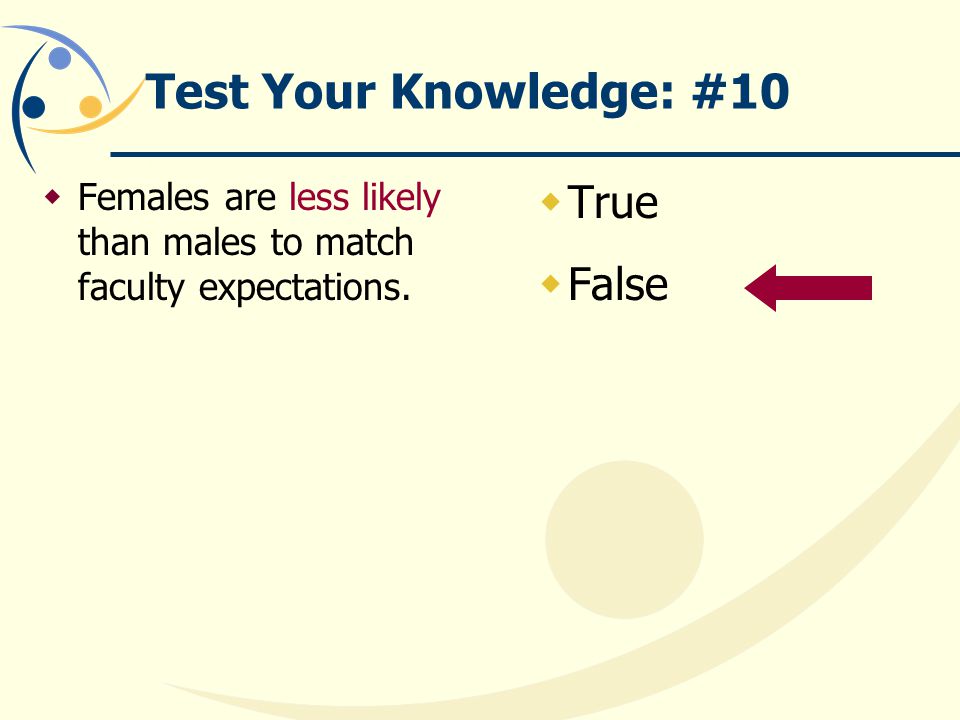 Test Your Knowledge: #10

Females are less likely than males to match faculty expectations.

True

False